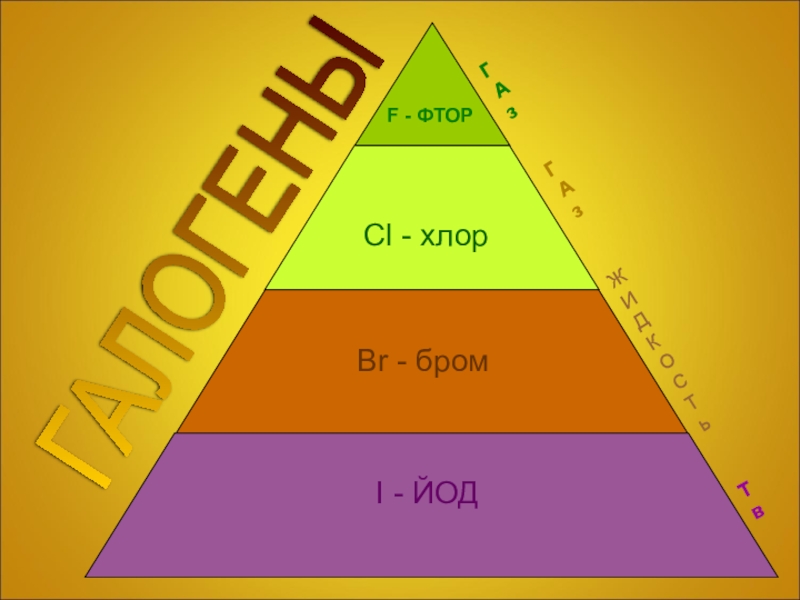 ГАЛОГЕНЫ

F - ФТОР
ГАз

Cl - хлор
ГАз

Br - бром
ЖИДКОСТЬ

I - ЙОД
Тв